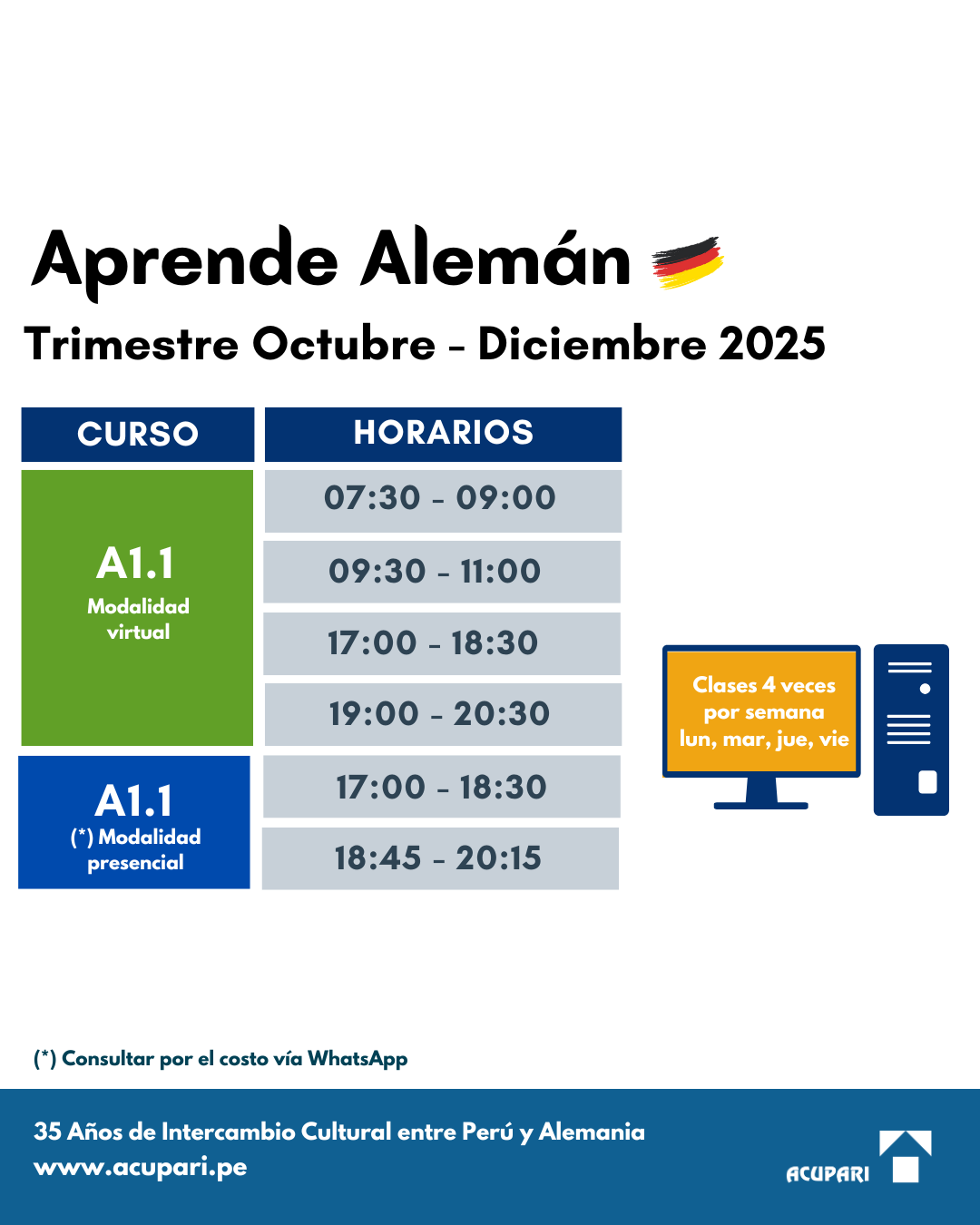 Aprende Alemán

Trimestre Octubre - Diciembre 2025

| CURSO | HORARIOS |
|---|---|
| A1.1 Modalidad virtual | 07:30 - 09:00 |
| | 09:30 - 11:00 |
| | 17:00 - 18:30 |
| | 19:00 - 20:30 |
| A1.1 (*) Modalidad presencial | 17:00 - 18:30 |
| | 18:45 - 20:15 |

Clases 4 veces por semana lun, mar, jue, vie

(*) Consultar por el costo vía WhatsApp

35 Años de Intercambio Cultural entre Perú y Alemania
www.acupari.pe

ACUPARI